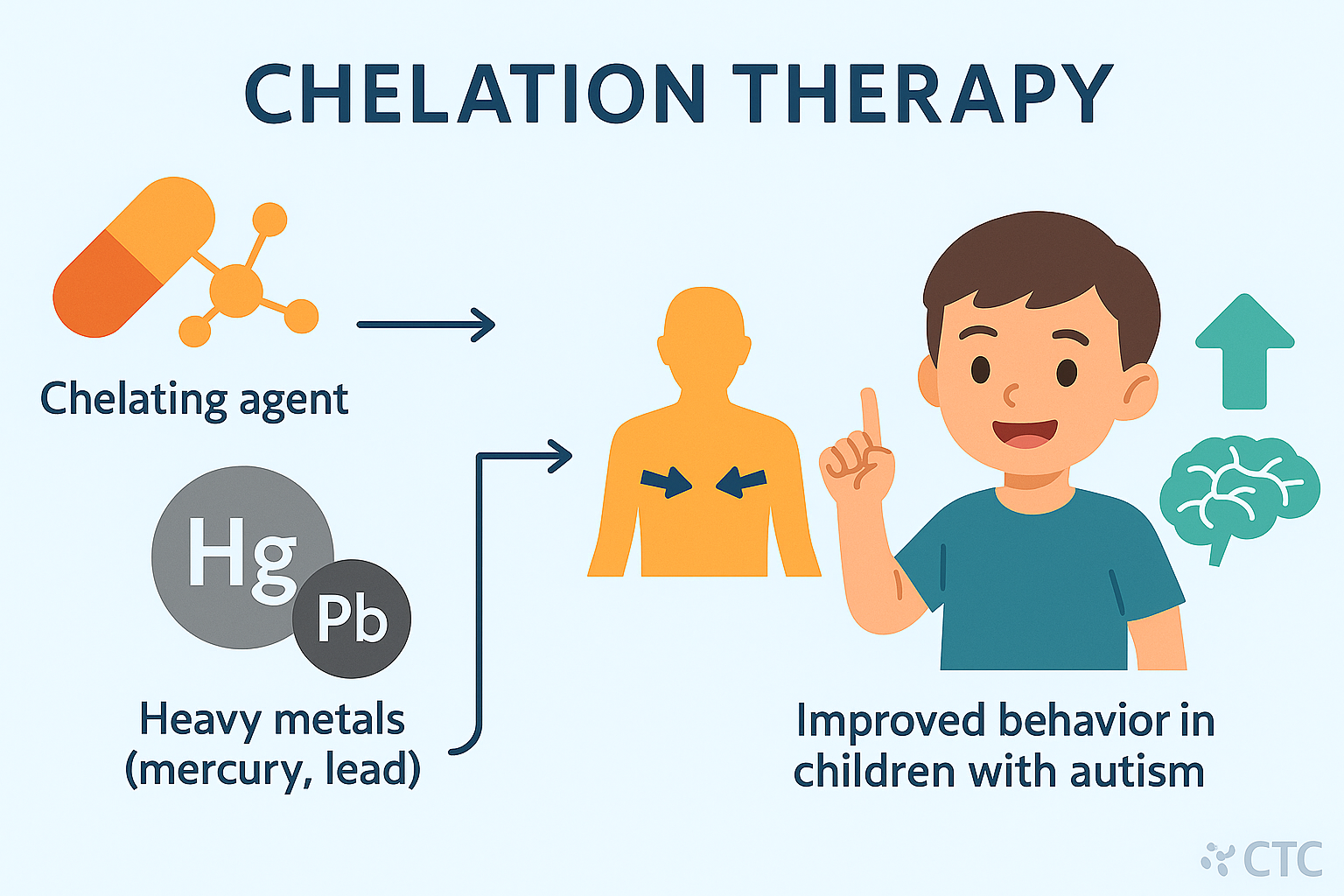 CHELATION THERAPY

Chelating agent

Hg

Pb

Heavy metals (mercury, lead)

Improved behavior in children with autism

CTC